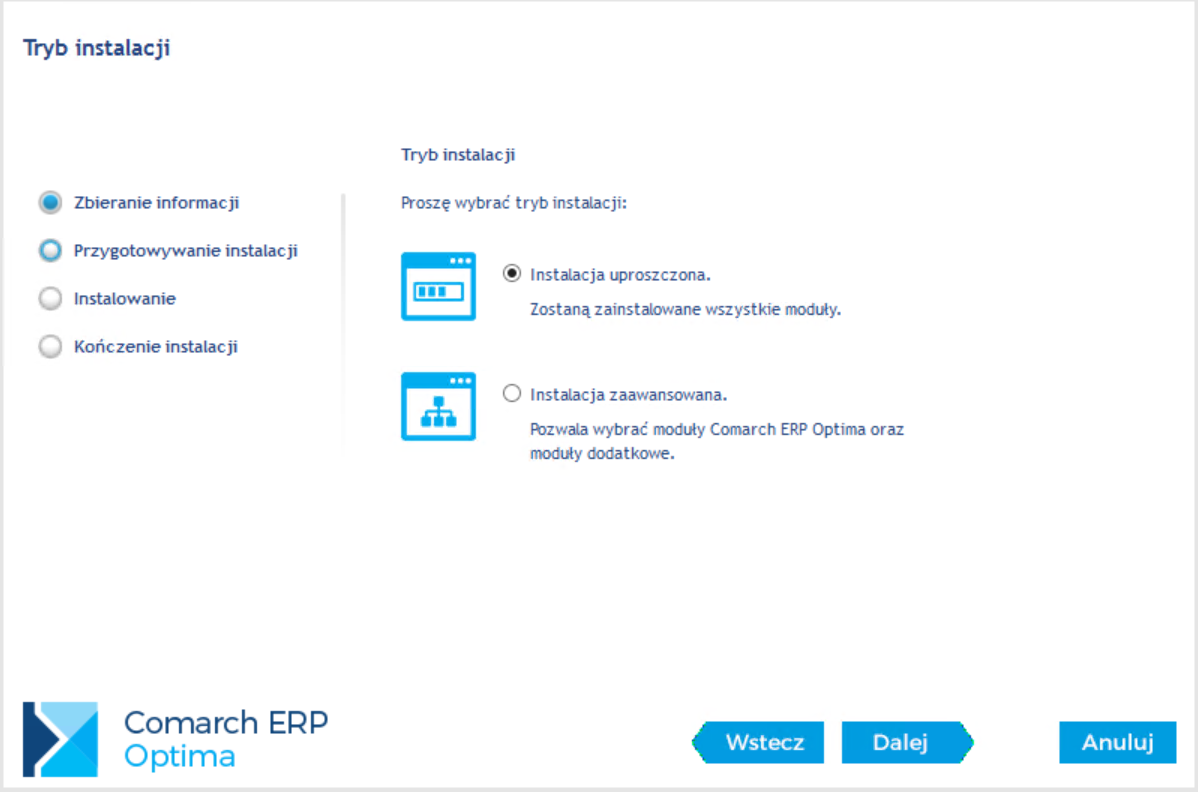 Tryb instalacji

Zbieranie informacji
Przygotowywanie instalacji
Instalowanie
Kończenie instalacji

Tryb instalacji

Proszę wybrać tryb instalacji:

Instalacja uproszczona.
Zostaną zainstalowane wszystkie moduły.

Instalacja zaawansowana.
Pozwala wybrać moduły Comarch ERP Optima oraz moduły dodatkowe.

Comarch ERP Optima

Wstecz
Dalej
Anuluj